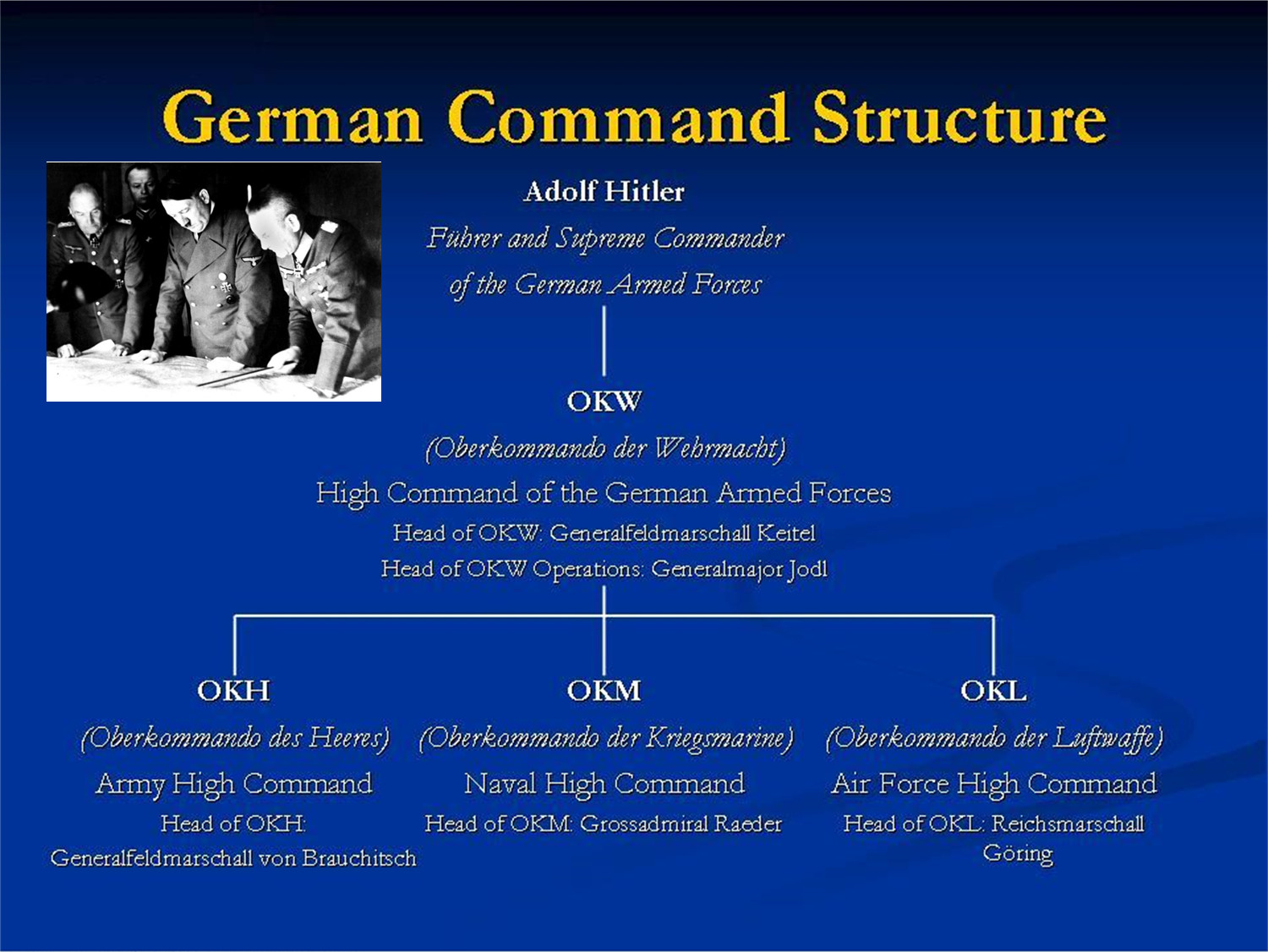 German Command Structure

Adolf Hitler
Führer and Supreme Commander
of the German Armed Forces

OKW
(Oberkommando der Wehrmacht)
High Command of the German Armed Forces
Head of OKW: Generalfeldmarschall Keitel
Head of OKW Operations: Generalmajor Jodl

OKH
(Oberkommando des Heeres)
Army High Command
Head of OKH:
Generalfeldmarschall von Brauchitsch

OKM
(Oberkommando der Kriegsmarine)
Naval High Command
Head of OKM: Grossadmiral Raeder

OKL
(Oberkommando der Luftwaffe)
Air Force High Command
Head of OKL: Reichsmarschall Göring